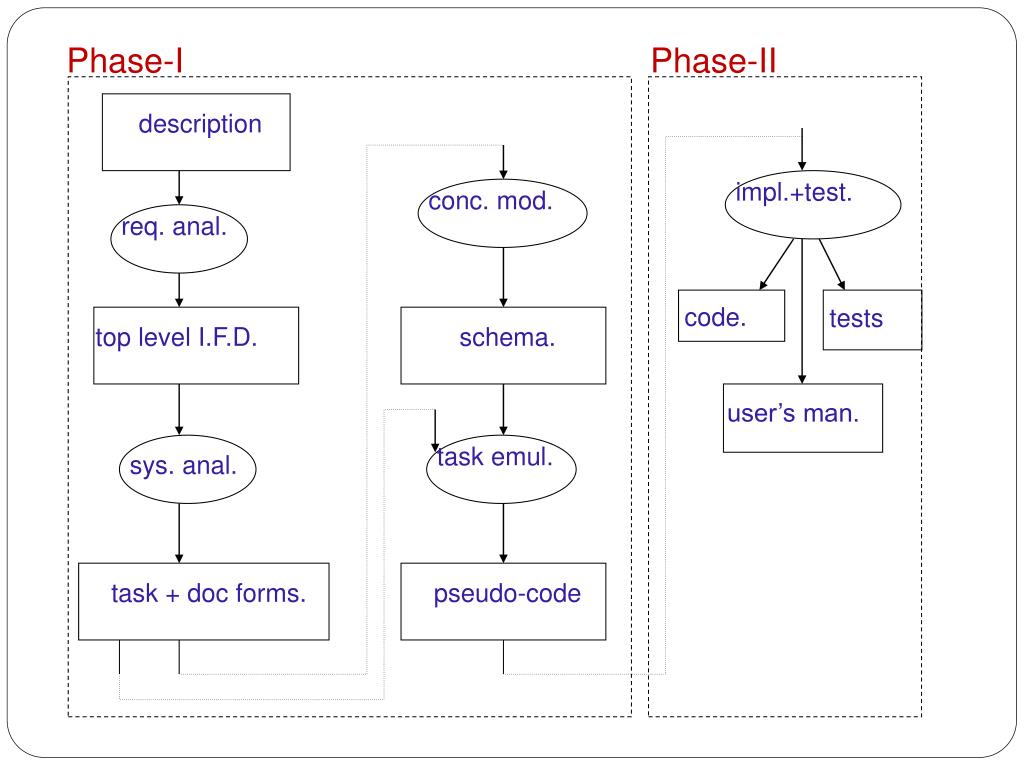 Phase-I

description

req. anal.

top level I.F.D.

sys. anal.

task + doc forms.

conc. mod.

schema.

task emul.

pseudo-code

Phase-II

impl.+test.

code.

tests

user's man.